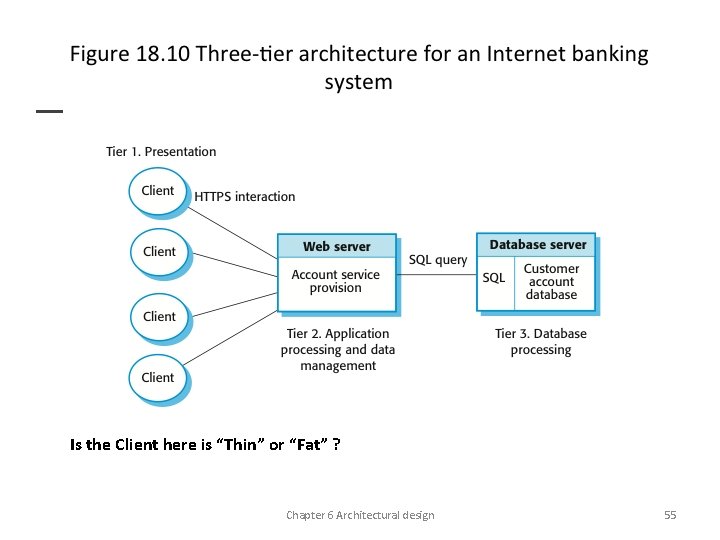 Figure 18.10 Three-tier architecture for an Internet banking system

Tier 1. Presentation

Client

HTTPS interaction

Client

Client

Client

Web server

Account service provision

Tier 2. Application processing and data management

SQL query

Database server

SQL

Customer account database

Tier 3. Database processing

Is the Client here is “Thin” or “Fat” ?

Chapter 6 Architectural design

55